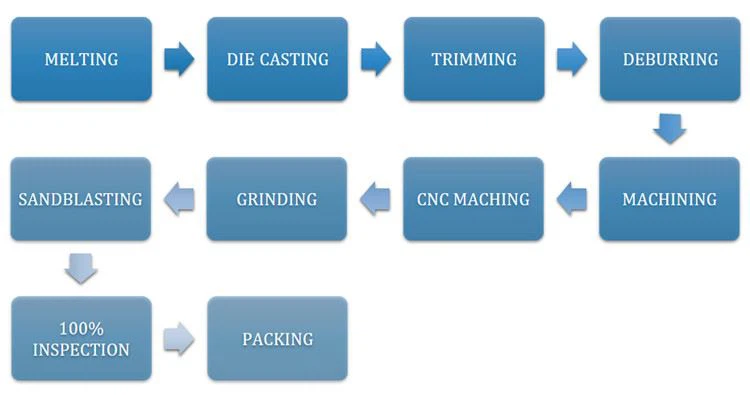 MELTING

DIE CASTING

TRIMMING

DEBURRING

MACHINING

CNC MACHING

GRINDING

SANDBLASTING

100% INSPECTION

PACKING